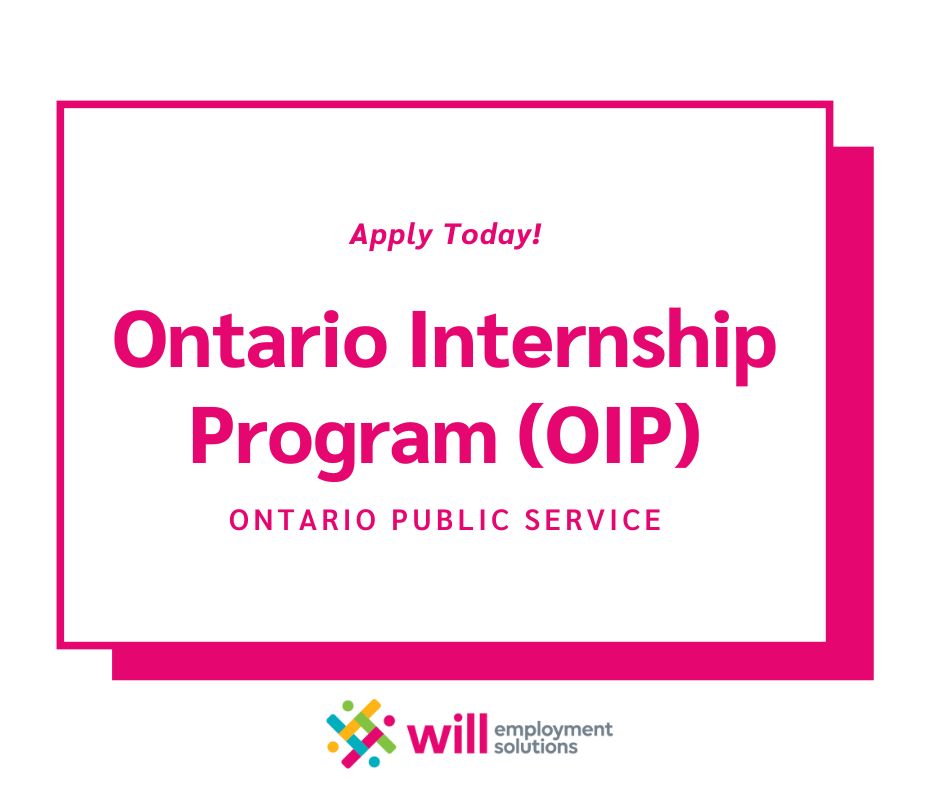 Apply Today!

Ontario Internship Program (OIP)

ONTARIO PUBLIC SERVICE

will employment solutions